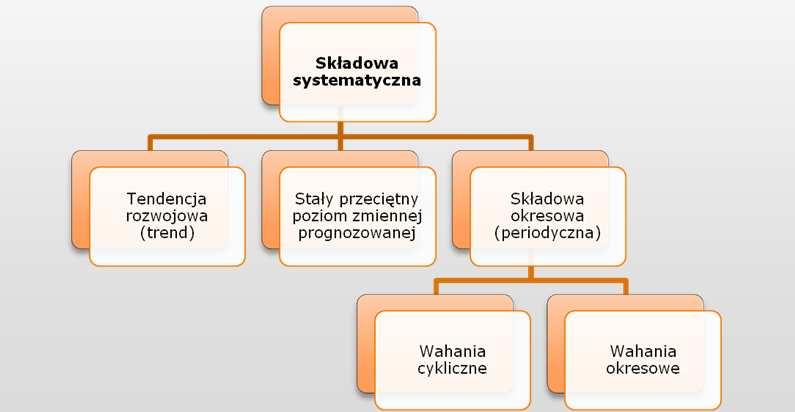 Składowa systematyczna

Tendencja rozwojowa (trend)

Stały przeciętny poziom zmiennej prognozowanej

Składowa okresowa (periodyczna)

Wahania cykliczne

Wahania okresowe